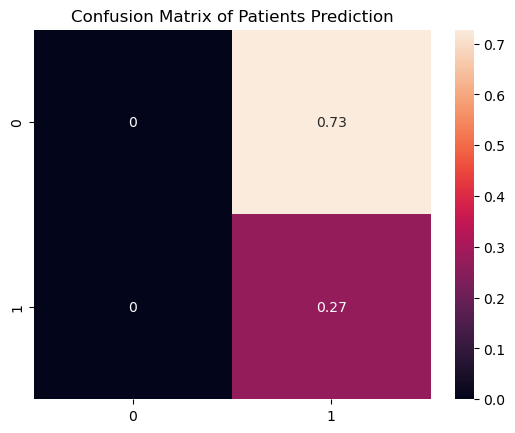 Confusion Matrix of Patients Prediction

|   | 0 | 1 |
|---|---|---|
| 0 | 0 | 0.73 |
| 1 | 0 | 0.27 |

0.7
0.6
0.5
0.4
0.3
0.2
0.1
0.0